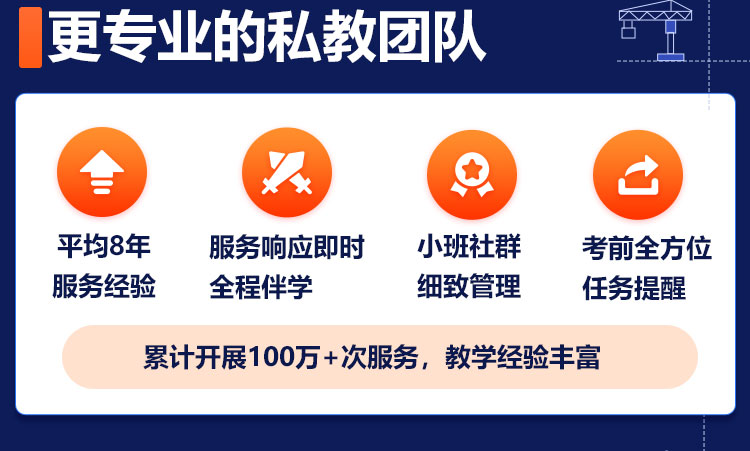 更专业的私教团队

平均8年
服务经验

服务响应即时
全程伴学

小班社群
细致管理

考前全方位
任务提醒

累计开展100万+次服务，教学经验丰富